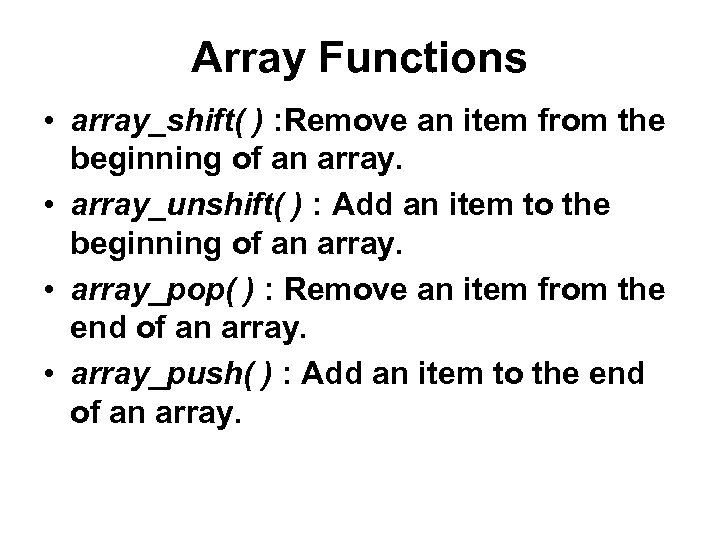 Array Functions

• array_shift( ) :Remove an item from the beginning of an array.
• array_unshift( ) : Add an item to the beginning of an array.
• array_pop( ) : Remove an item from the end of an array.
• array_push( ) : Add an item to the end of an array.